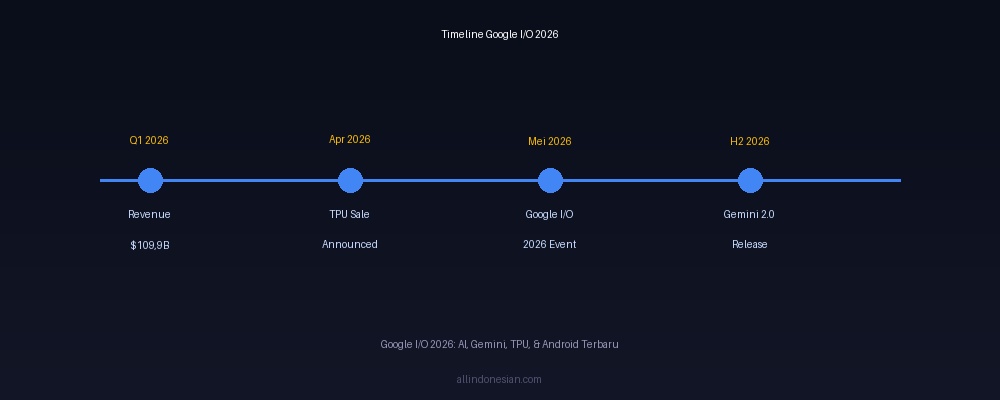 Timeline Google I/O 2026

Q1 2026

Revenue

$109,9B

Apr 2026

TPU Sale

Announced

Mei 2026

Google I/O

2026 Event

H2 2026

Gemini 2.0

Release

Google I/O 2026: AI, Gemini, TPU, & Android Terbaru

allindonesian.com